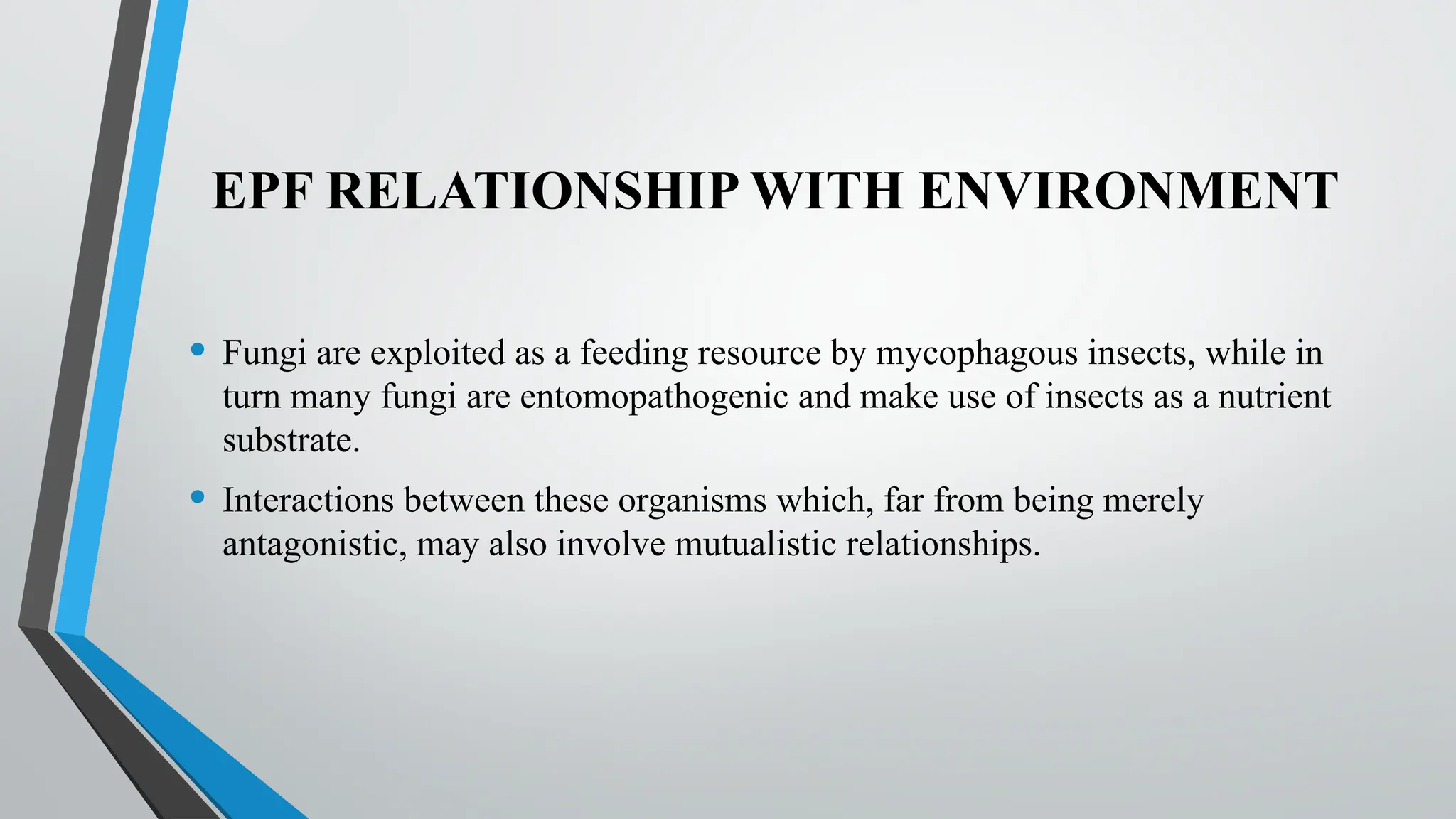 EPF RELATIONSHIP WITH ENVIRONMENT

• Fungi are exploited as a feeding resource by mycophagous insects, while in turn many fungi are entomopathogenic and make use of insects as a nutrient substrate.

• Interactions between these organisms which, far from being merely antagonistic, may also involve mutualistic relationships.